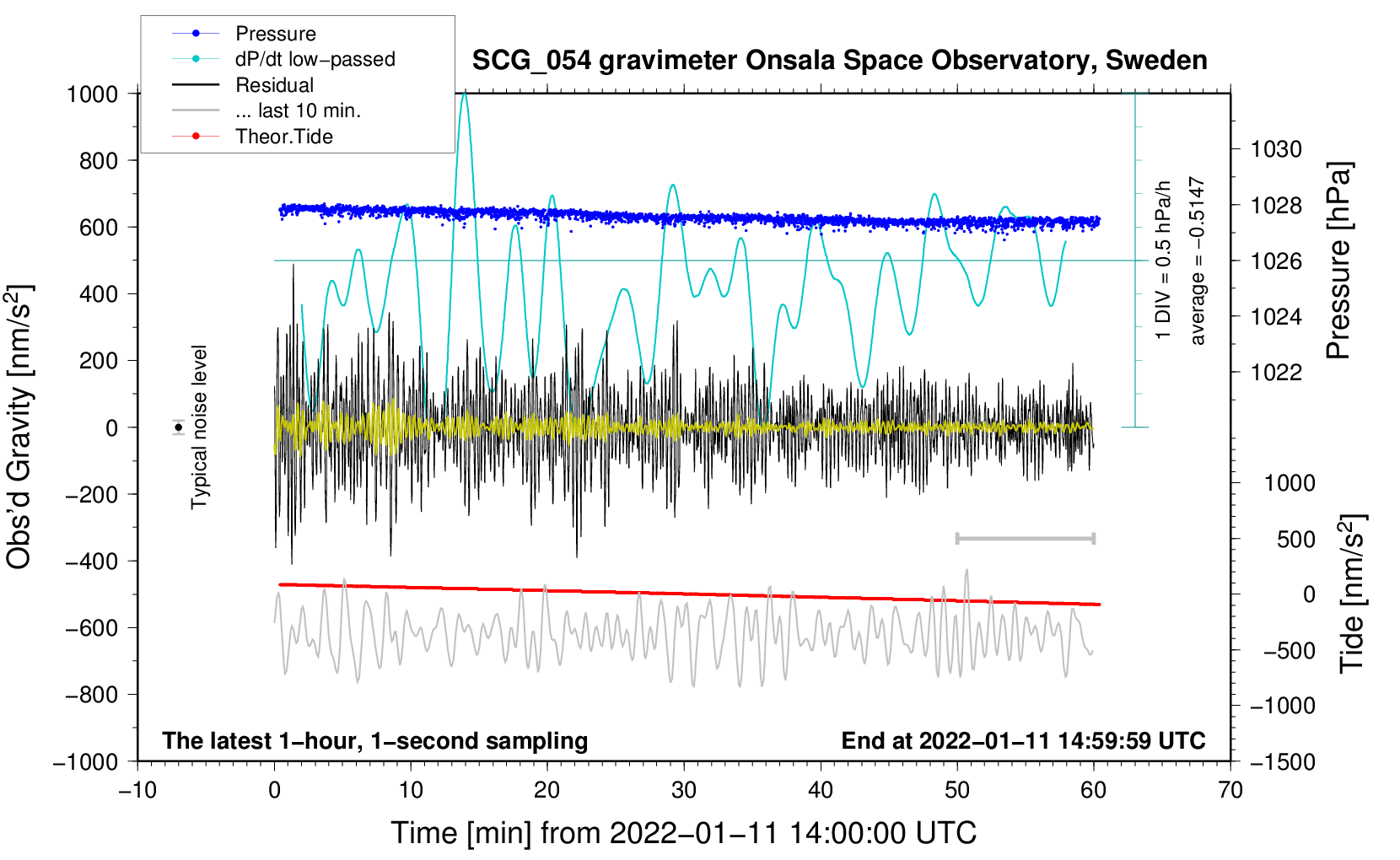 Pressure
dP/dt low−passed
Residual
... last 10 min.
Theor.Tide

SCG_054 gravimeter Onsala Space Observatory, Sweden

1000
800
600
400
200
0
−200
−400
−600
−800
−1000

Obs'd Gravity [nm/s$^2$]

Typical noise level

1 DIV = 0.5 hPa/h
average = −0.5147

1030
1028
1026
1024
1022

Pressure [hPa]

1000
500
0
−500
−1000
−1500

Tide [nm/s$^2$]

The latest 1−hour, 1−second sampling

End at 2022−01−11 14:59:59 UTC

−10
0
10
20
30
40
50
60
70

Time [min] from 2022−01−11 14:00:00 UTC